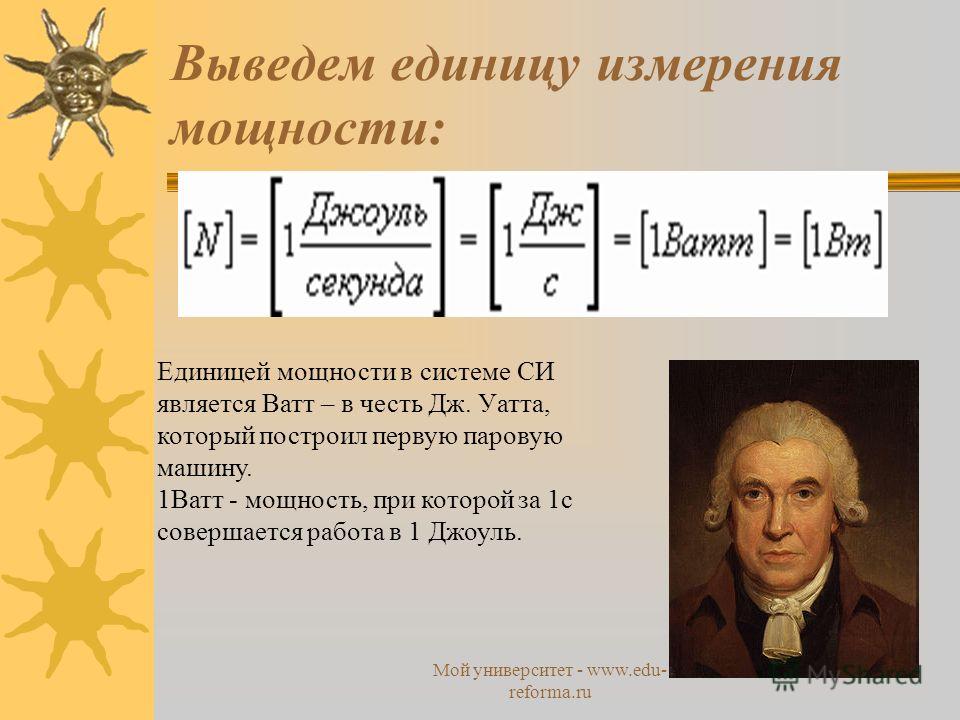 Выведем единицу измерения мощности:

$[N] = \left[1\frac{Джоуль}{секунда}\right] = \left[1\frac{Дж}{с}\right] = [1Ватт] = [1Вт]$

Единицей мощности в системе СИ является Ватт – в честь Дж. Уатта, который построил первую паровую машину.
1Ватт - мощность, при которой за 1с совершается работа в 1 Джоуль.

Мой университет - www.edu-reforma.ru

MyShared